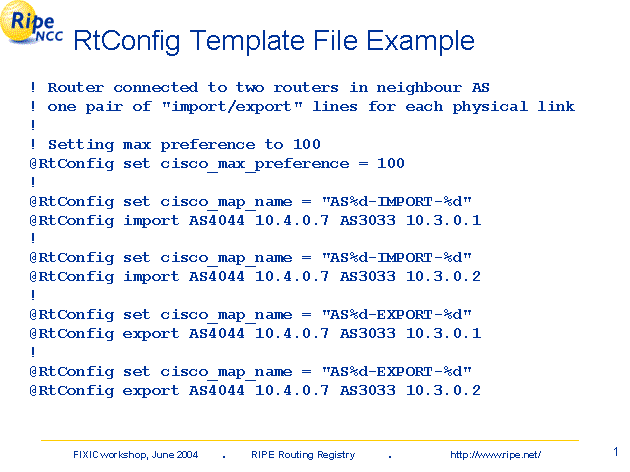 Ripe NCC

RtConfig Template File Example

! Router connected to two routers in neighbour AS
! one pair of "import/export" lines for each physical link
!
! Setting max preference to 100
@RtConfig set cisco_max_preference = 100
!
@RtConfig set cisco_map_name = "AS%d-IMPORT-%d"
@RtConfig import AS4044 10.4.0.7 AS3033 10.3.0.1
!
@RtConfig set cisco_map_name = "AS%d-IMPORT-%d"
@RtConfig import AS4044 10.4.0.7 AS3033 10.3.0.2
!
@RtConfig set cisco_map_name = "AS%d-EXPORT-%d"
@RtConfig export AS4044 10.4.0.7 AS3033 10.3.0.1
!
@RtConfig set cisco_map_name = "AS%d-EXPORT-%d"
@RtConfig export AS4044 10.4.0.7 AS3033 10.3.0.2

FIXIC workshop, June 2004 . RIPE Routing Registry . http://www.ripe.net/

1